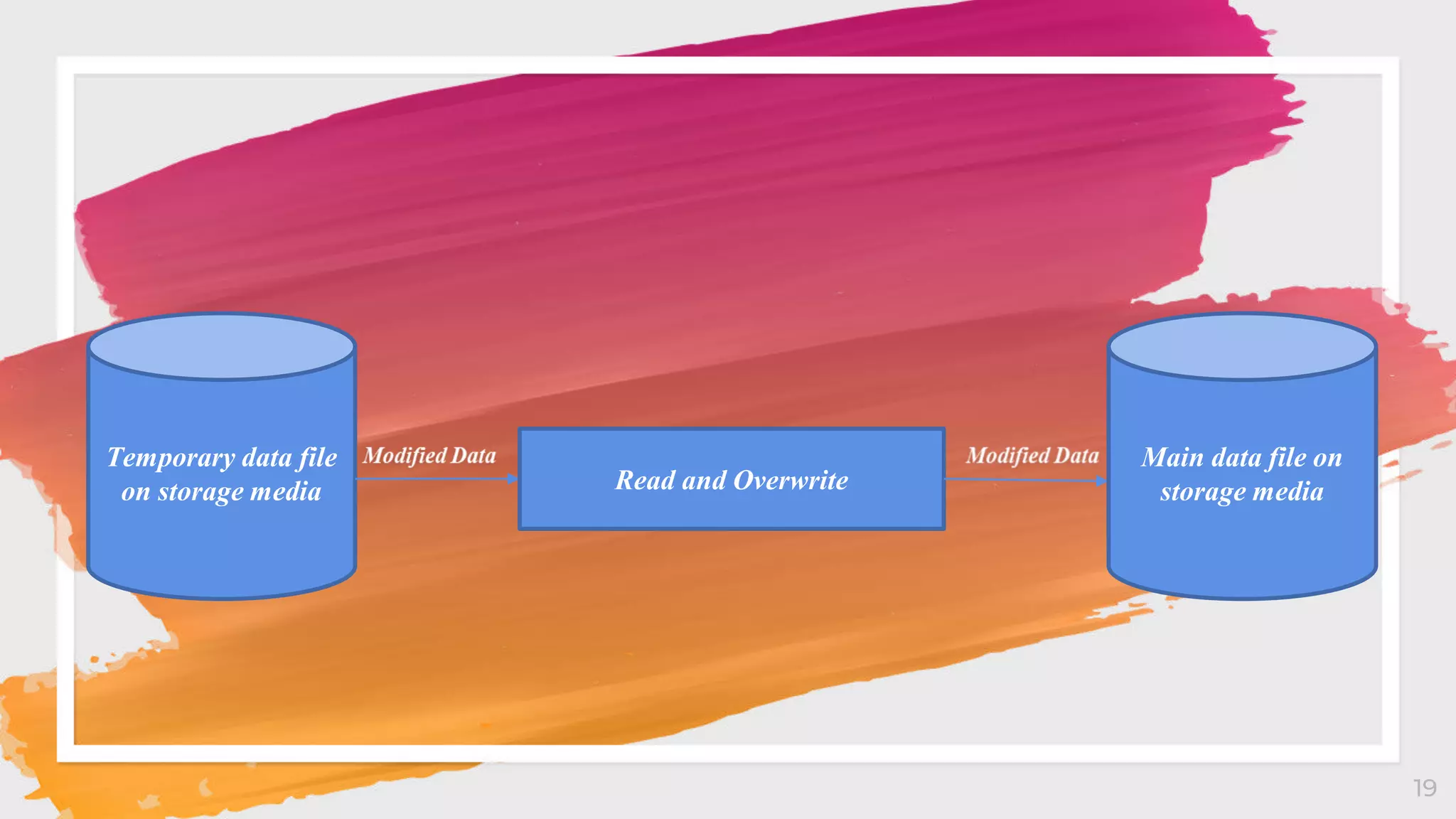 Temporary data file on storage media

Modified Data

Read and Overwrite

Modified Data

Main data file on storage media

19